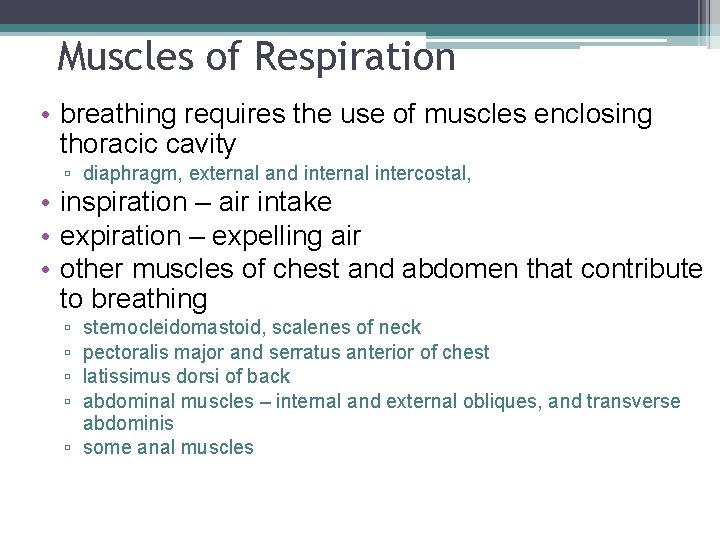 Muscles of Respiration

• breathing requires the use of muscles enclosing thoracic cavity
▫ diaphragm, external and internal intercostal,
• inspiration – air intake
• expiration – expelling air
• other muscles of chest and abdomen that contribute to breathing
▫ sternocleidomastoid, scalenes of neck
▫ pectoralis major and serratus anterior of chest
▫ latissimus dorsi of back
▫ abdominal muscles – internal and external obliques, and transverse abdominis
▫ some anal muscles